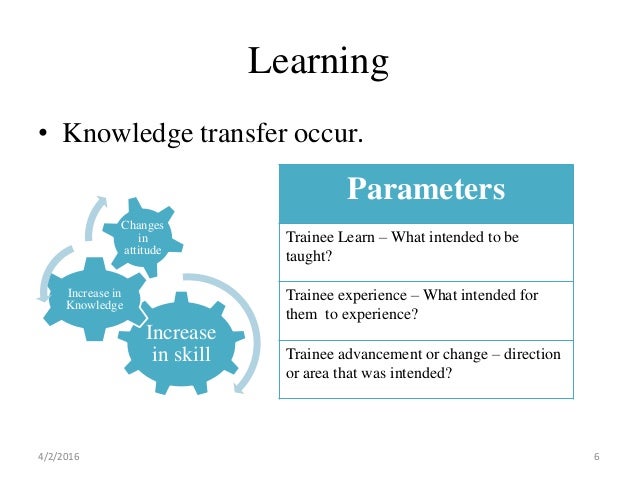 Learning

• Knowledge transfer occur.

Changes in attitude

Increase in Knowledge

Increase in skill

| Parameters |
|---|
| Trainee Learn – What intended to be taught? |
| Trainee experience – What intended for them to experience? |
| Trainee advancement or change – direction or area that was intended? |

4/2/2016

6